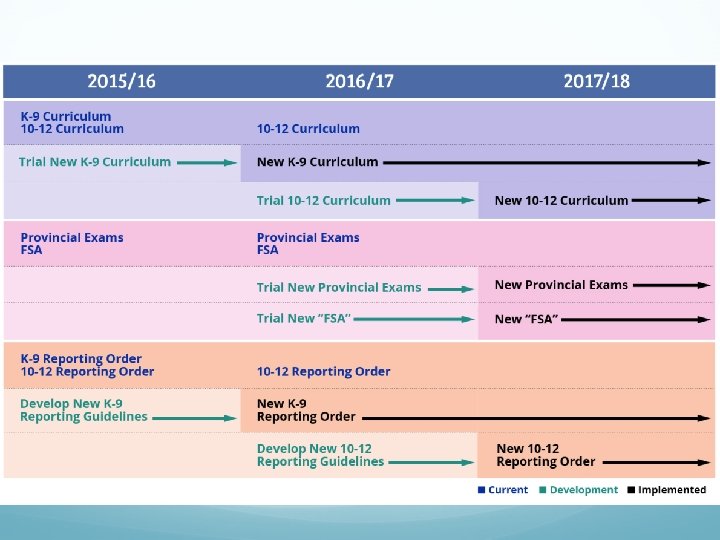 | 2015/16 | 2016/17 | 2017/18 |
|---|---|---|
| K-9 Curriculum 10-12 Curriculum | 10-12 Curriculum | |
| Trial New K-9 Curriculum | New K-9 Curriculum | |
| | Trial 10-12 Curriculum | New 10-12 Curriculum |
| Provincial Exams FSA | Provincial Exams FSA | |
| | Trial New Provincial Exams | New Provincial Exams |
| | Trial New "FSA" | New "FSA" |
| K-9 Reporting Order 10-12 Reporting Order | 10-12 Reporting Order | |
| Develop New K-9 Reporting Guidelines | New K-9 Reporting Order | |
| | Develop New 10-12 Reporting Guidelines | New 10-12 Reporting Order |

Current Development Implemented